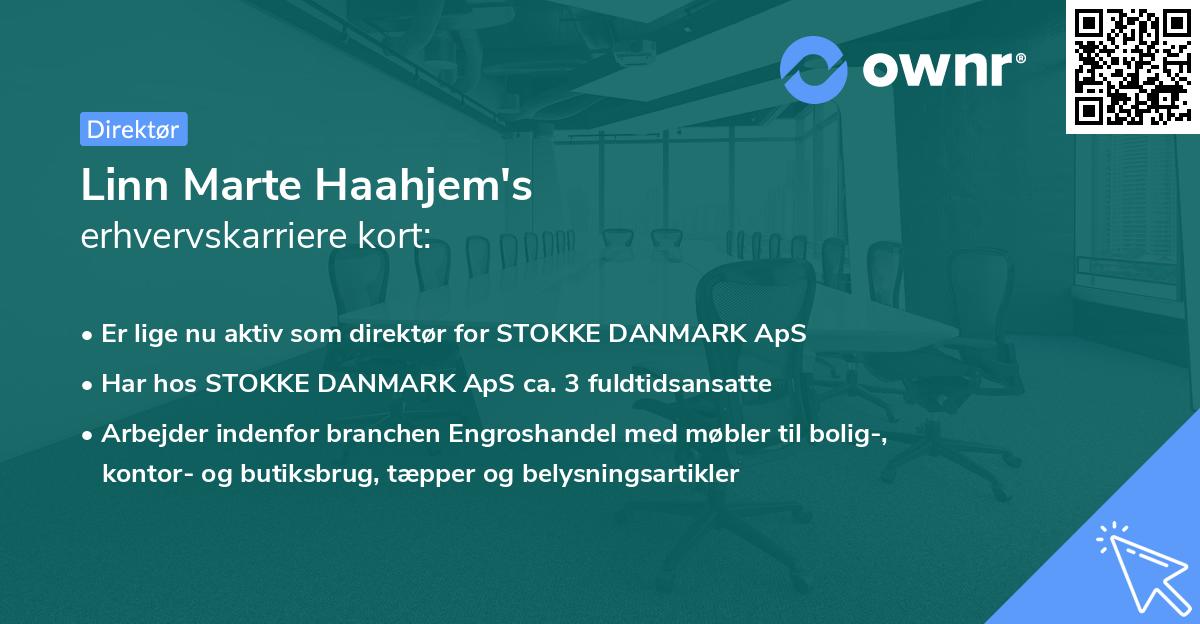 ownr®

Direktør

Linn Marte Haahjem's
erhvervskarriere kort:

• Er lige nu aktiv som direktør for STOKKE DANMARK ApS
• Har hos STOKKE DANMARK ApS ca. 3 fuldtidsansatte
• Arbejder indenfor branchen Engroshandel med møbler til bolig-, kontor- og butiksbrug, tæpper og belysningsartikler